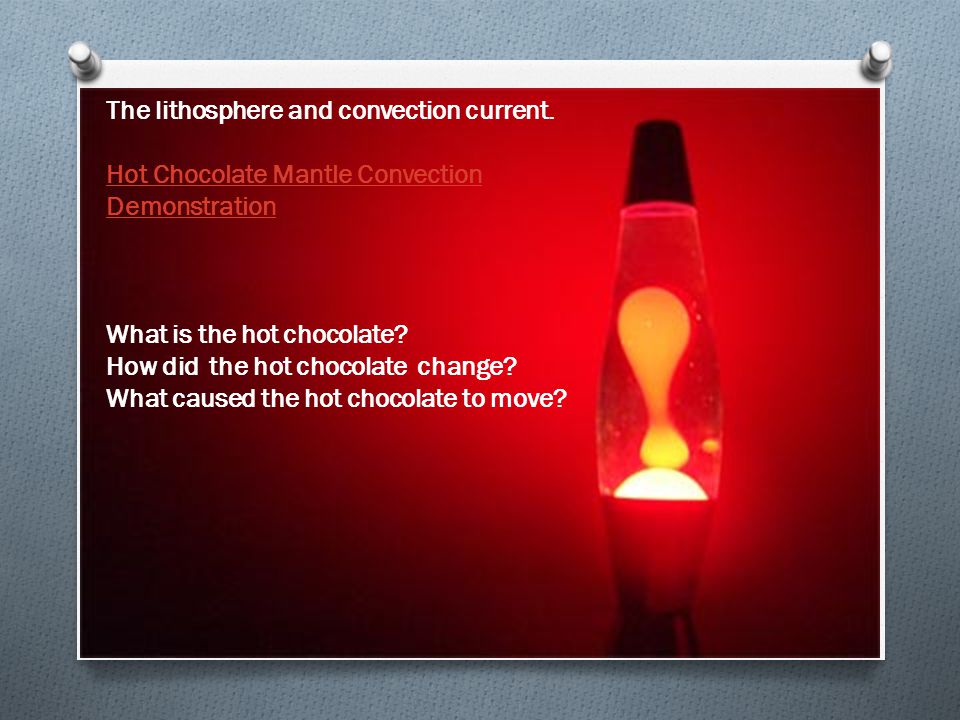 The lithosphere and convection current.

Hot Chocolate Mantle Convection Demonstration

What is the hot chocolate?
How did the hot chocolate change?
What caused the hot chocolate to move?